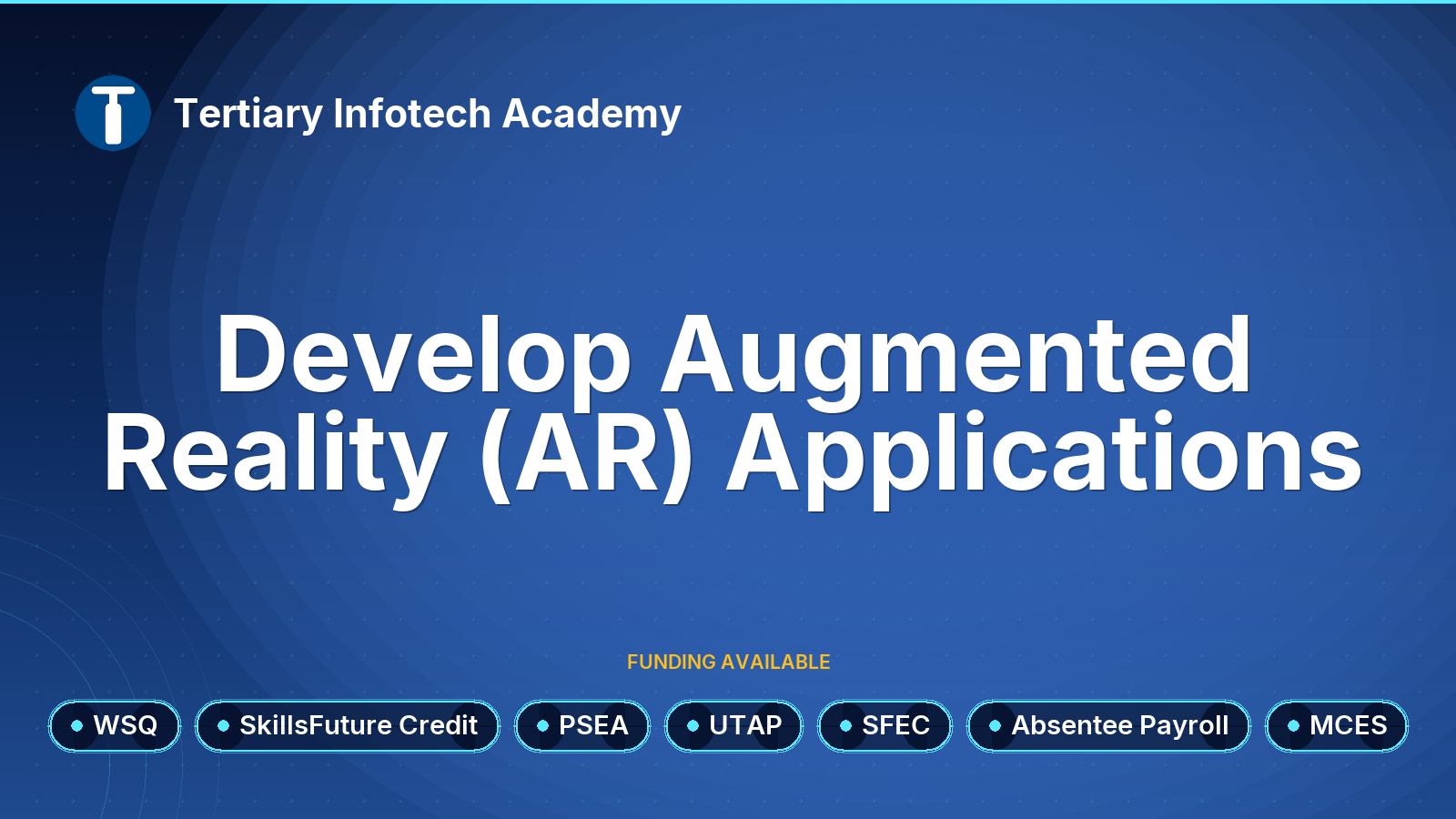 Tertiary Infotech Academy

Develop Augmented Reality (AR) Applications

FUNDING AVAILABLE

WSQ SkillsFuture Credit PSEA UTAP SFEC Absentee Payroll MCES